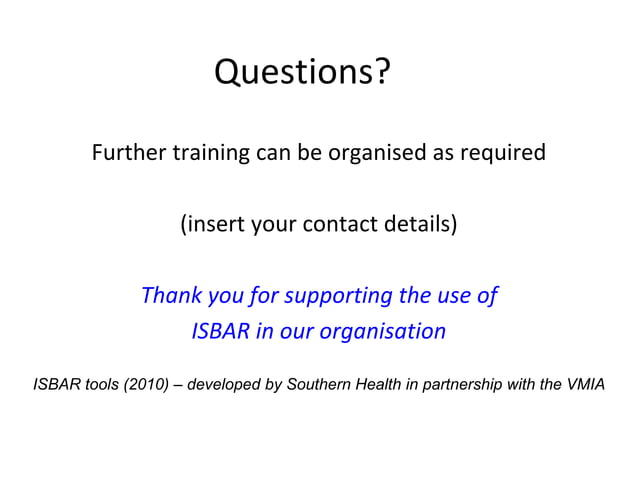 Questions?

Further training can be organised as required

(insert your contact details)

Thank you for supporting the use of ISBAR in our organisation

ISBAR tools (2010) – developed by Southern Health in partnership with the VMIA